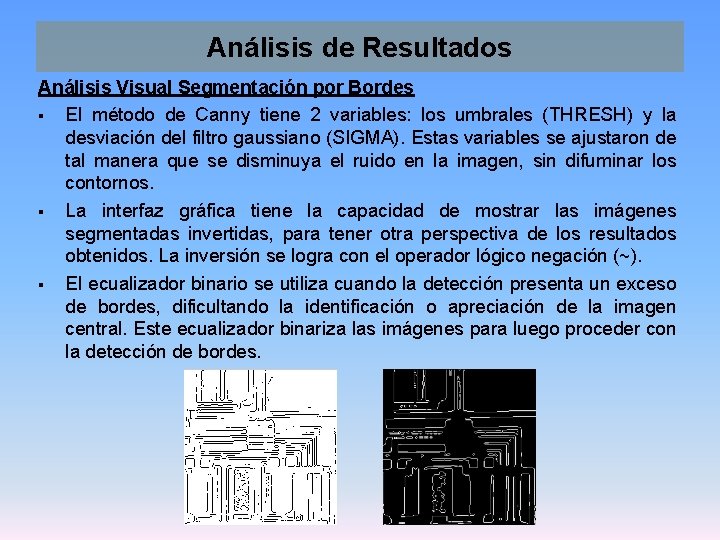 Análisis de Resultados

Análisis Visual Segmentación por Bordes

▪ El método de Canny tiene 2 variables: los umbrales (THRESH) y la desviación del filtro gaussiano (SIGMA). Estas variables se ajustaron de tal manera que se disminuya el ruido en la imagen, sin difuminar los contornos.

▪ La interfaz gráfica tiene la capacidad de mostrar las imágenes segmentadas invertidas, para tener otra perspectiva de los resultados obtenidos. La inversión se logra con el operador lógico negación (~).

▪ El ecualizador binario se utiliza cuando la detección presenta un exceso de bordes, dificultando la identificación o apreciación de la imagen central. Este ecualizador binariza las imágenes para luego proceder con la detección de bordes.